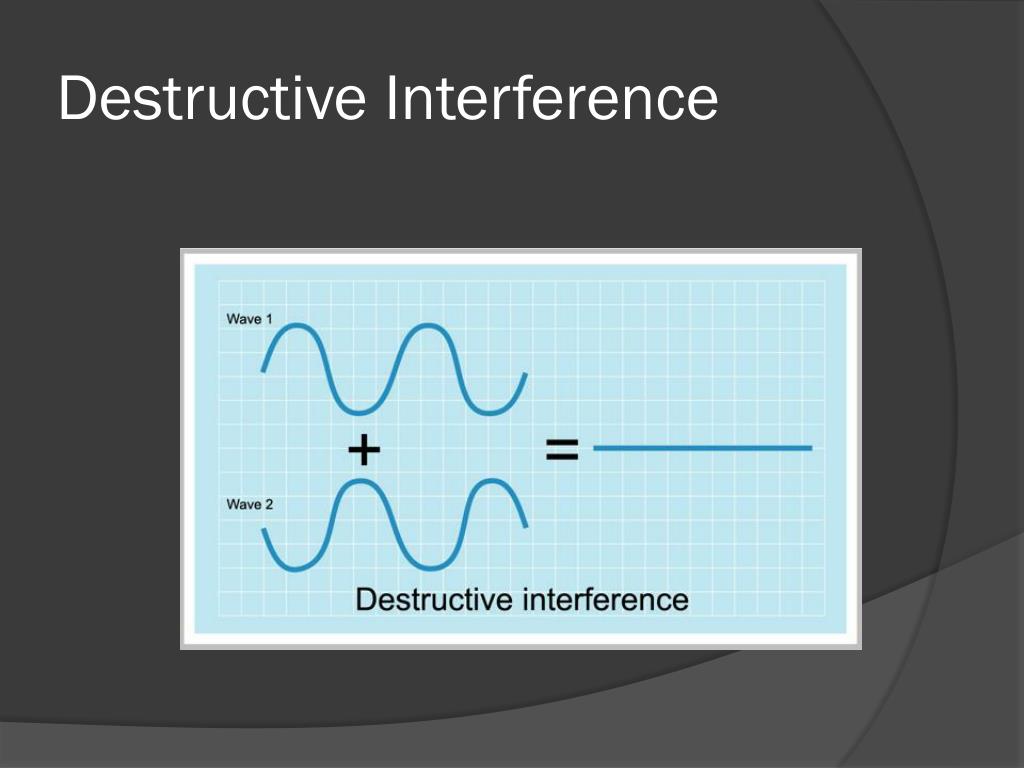 Destructive Interference

Wave 1

+

=

Wave 2

Destructive interference